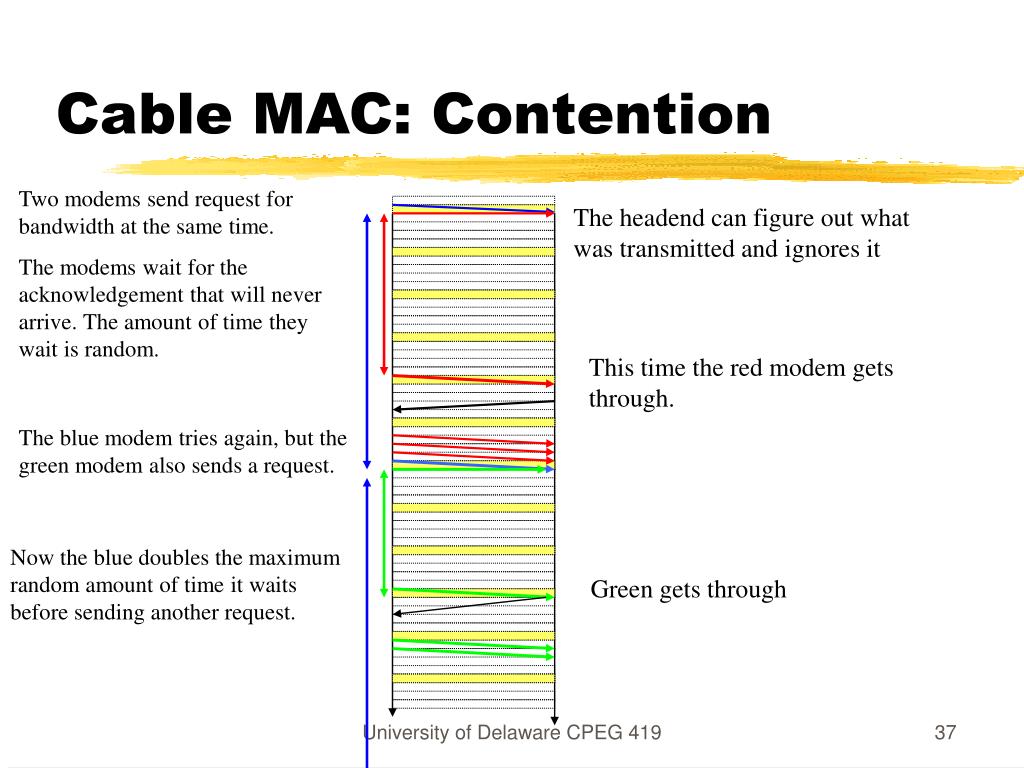 Cable MAC: Contention

Two modems send request for bandwidth at the same time.

The modems wait for the acknowledgement that will never arrive. The amount of time they wait is random.

The blue modem tries again, but the green modem also sends a request.

Now the blue doubles the maximum random amount of time it waits before sending another request.

The headend can figure out what was transmitted and ignores it

This time the red modem gets through.

Green gets through

University of Delaware CPEG 419

37